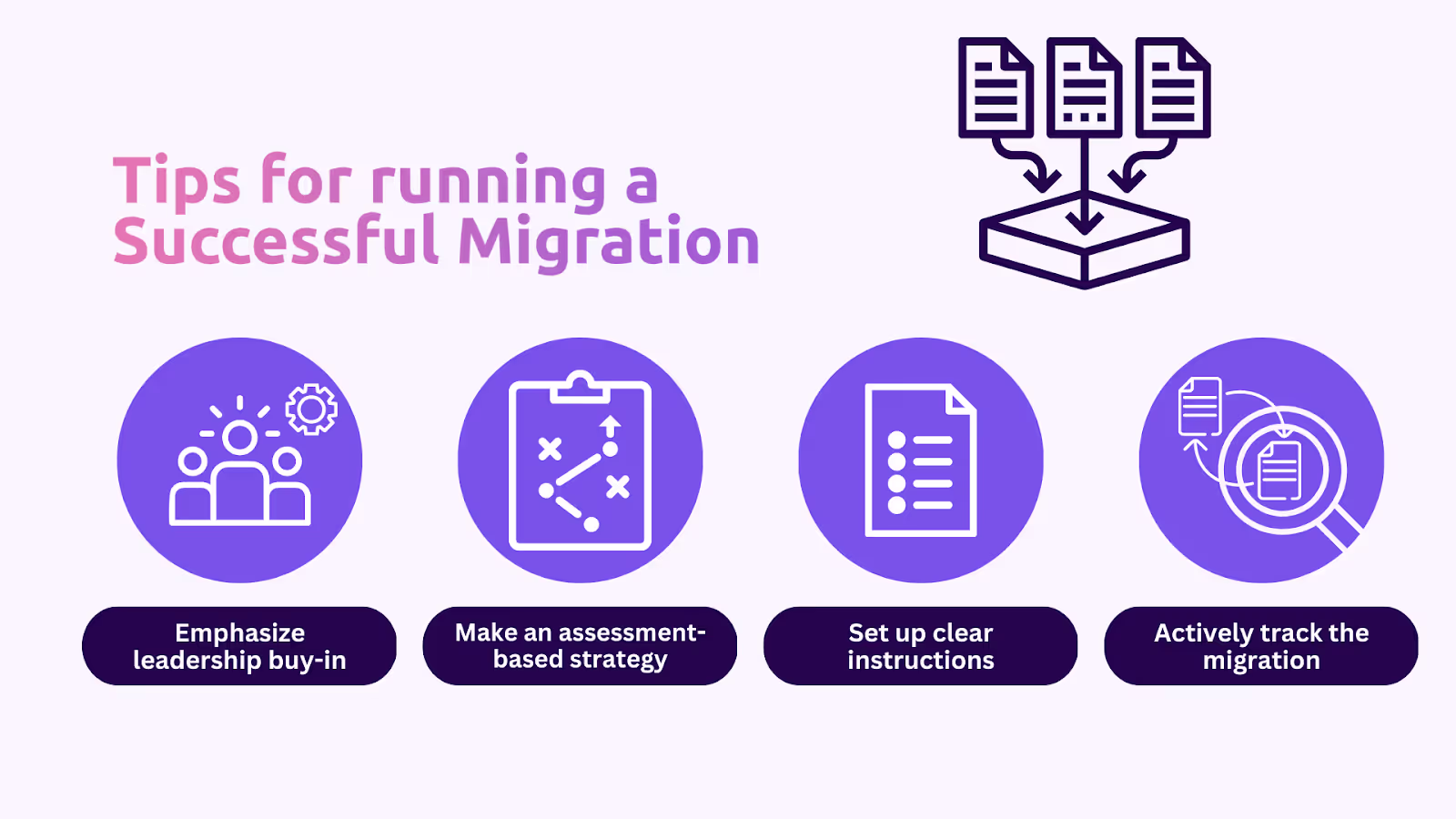 Tips for running a Successful Migration

Emphasize leadership buy-in

Make an assessment-based strategy

Set up clear instructions

Actively track the migration